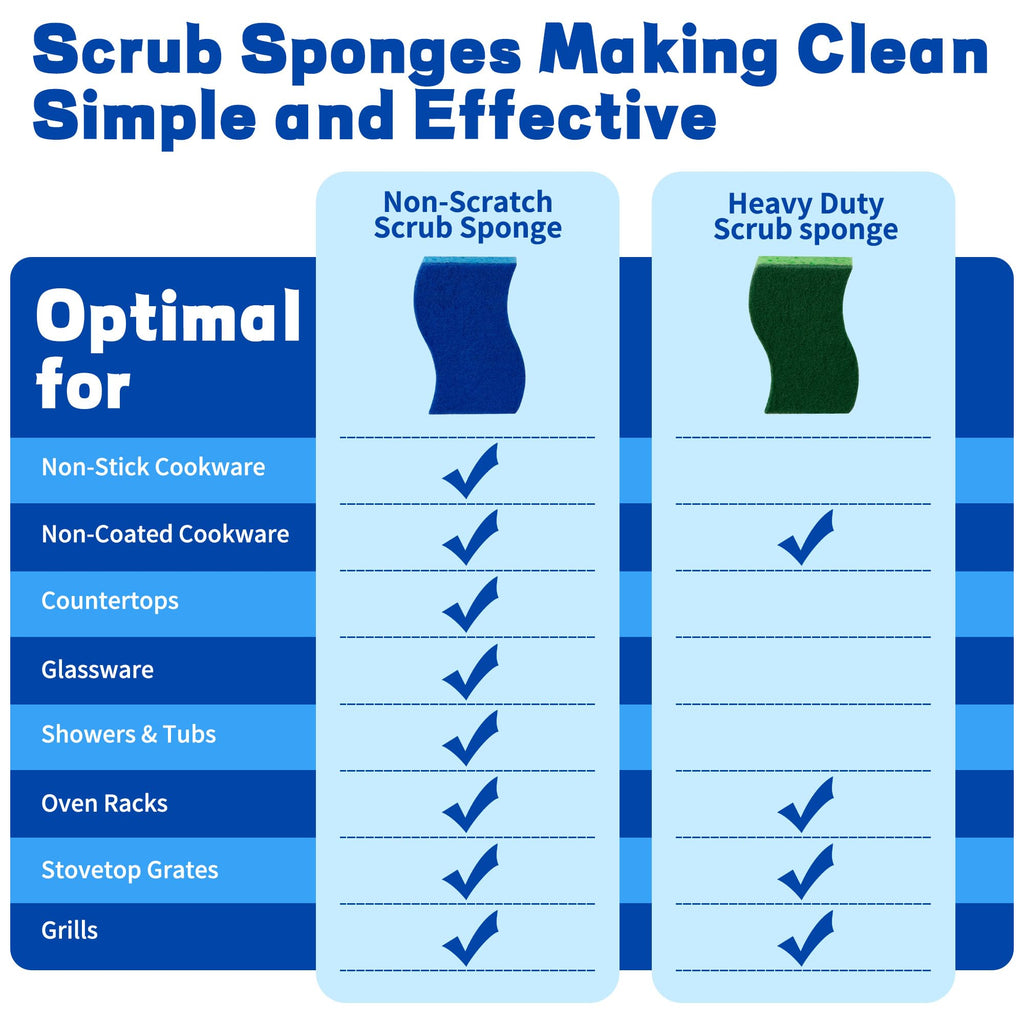 Scrub Sponges Making Clean Simple and Effective

| Optimal for | Non-Scratch Scrub Sponge | Heavy Duty Scrub sponge |
|---|---|---|
| Non-Stick Cookware | ✓ | |
| Non-Coated Cookware | ✓ | ✓ |
| Countertops | ✓ | |
| Glassware | ✓ | |
| Showers & Tubs | ✓ | |
| Oven Racks | ✓ | ✓ |
| Stovetop Grates | ✓ | ✓ |
| Grills | ✓ | ✓ |